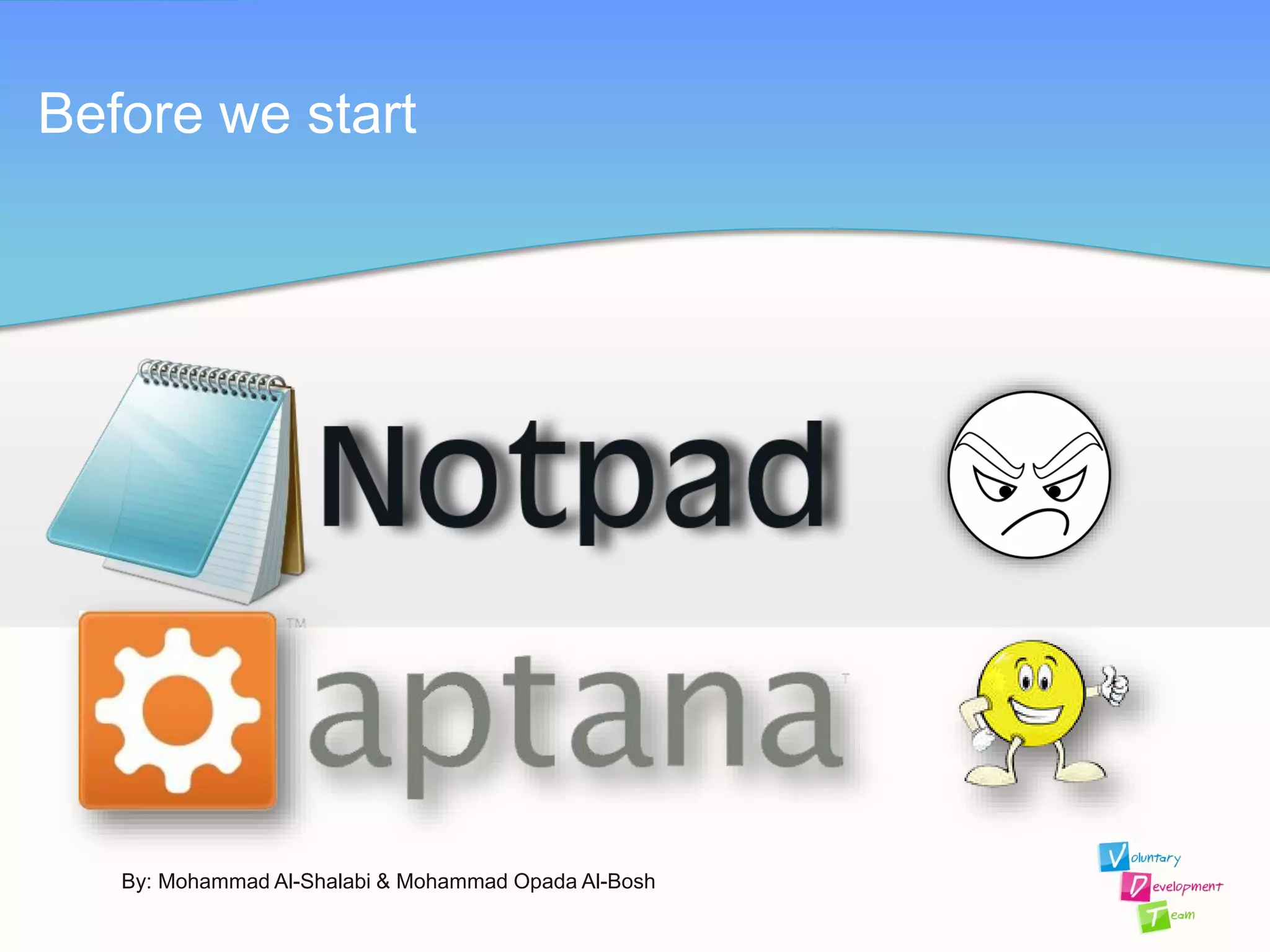 Before we start

Notpad

TM

aptana

By: Mohammad Al-Shalabi & Mohammad Opada Al-Bosh

Voluntary
Development
Team